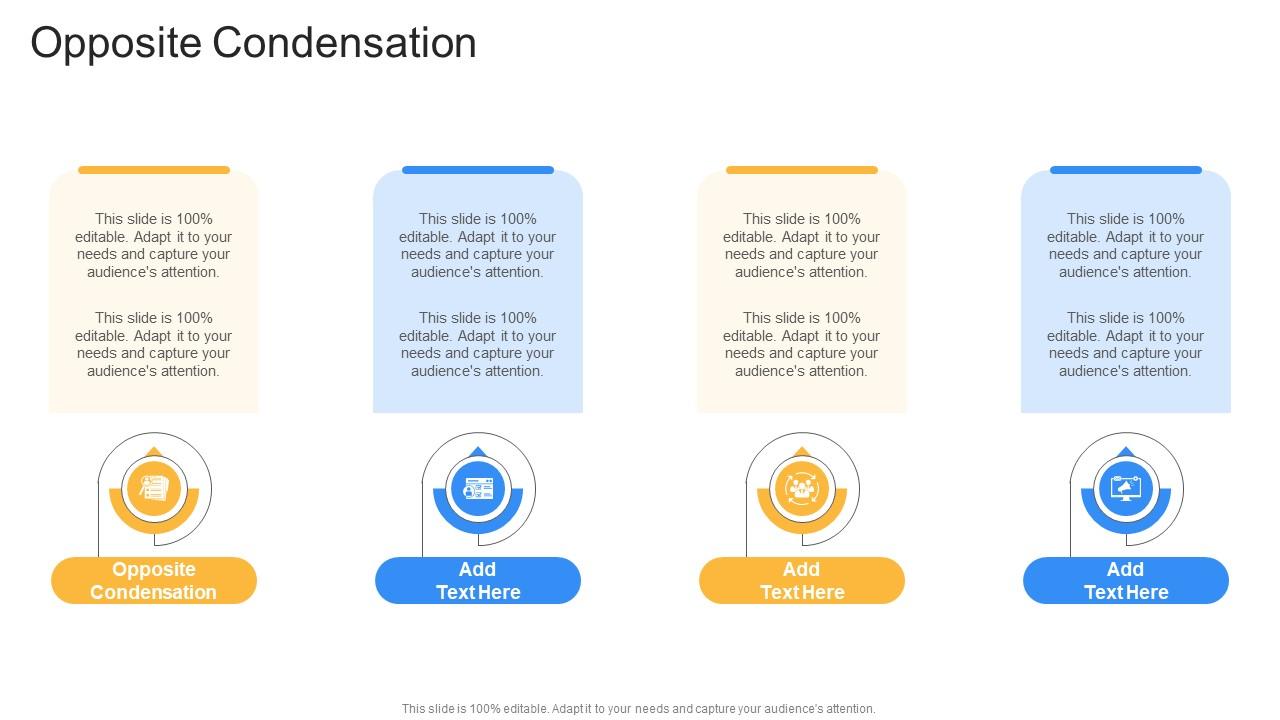 Opposite Condensation

This slide is 100% editable. Adapt it to your needs and capture your audience's attention.

This slide is 100% editable. Adapt it to your needs and capture your audience's attention.

Opposite Condensation

This slide is 100% editable. Adapt it to your needs and capture your audience's attention.

This slide is 100% editable. Adapt it to your needs and capture your audience's attention.

Add Text Here

This slide is 100% editable. Adapt it to your needs and capture your audience's attention.

This slide is 100% editable. Adapt it to your needs and capture your audience's attention.

Add Text Here

This slide is 100% editable. Adapt it to your needs and capture your audience's attention.

This slide is 100% editable. Adapt it to your needs and capture your audience's attention.

Add Text Here

This slide is 100% editable. Adapt it to your needs and capture your audience's attention.